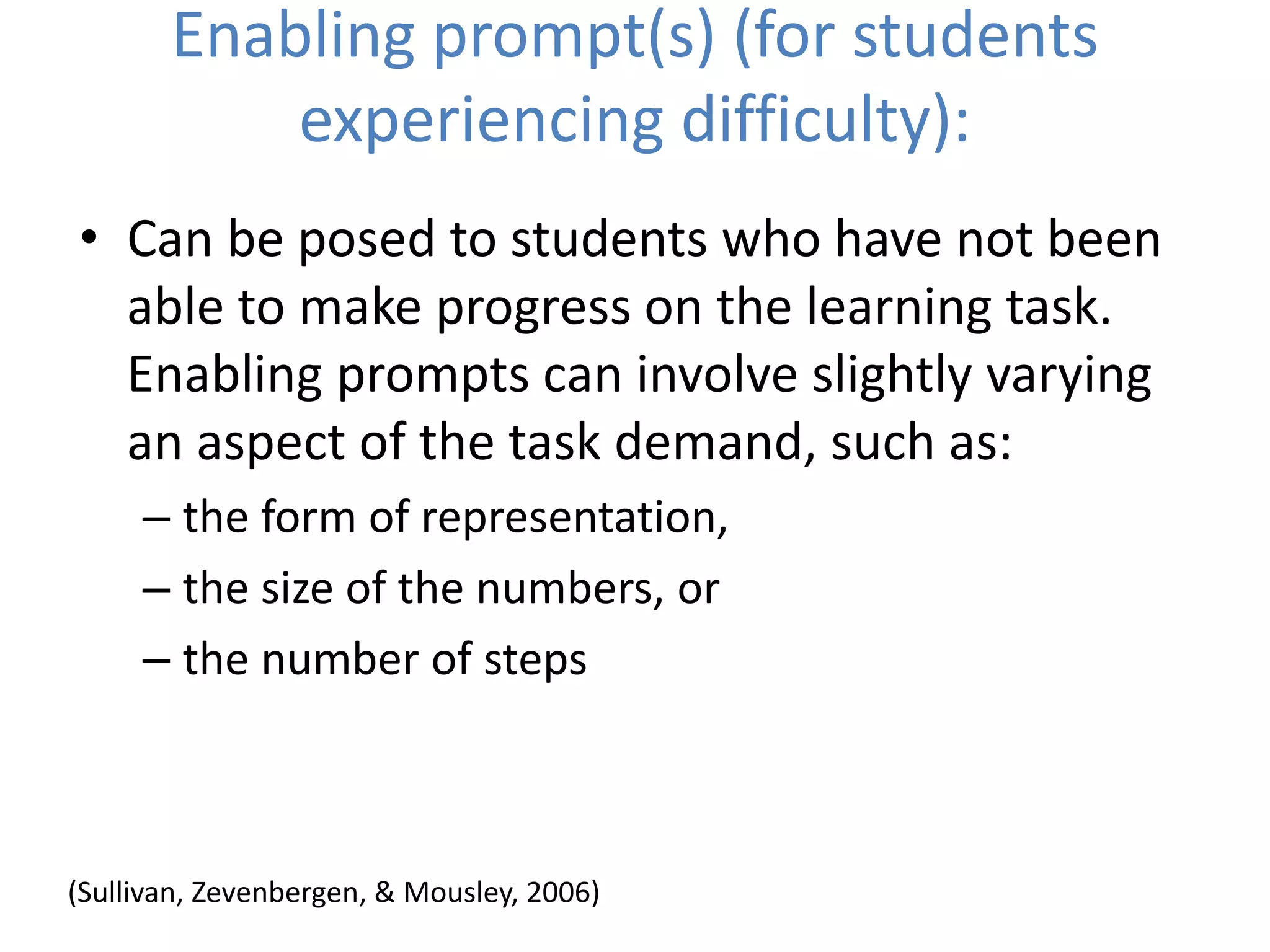 Enabling prompt(s) (for students experiencing difficulty):

• Can be posed to students who have not been able to make progress on the learning task. Enabling prompts can involve slightly varying an aspect of the task demand, such as:
– the form of representation,
– the size of the numbers, or
– the number of steps

(Sullivan, Zevenbergen, & Mousley, 2006)